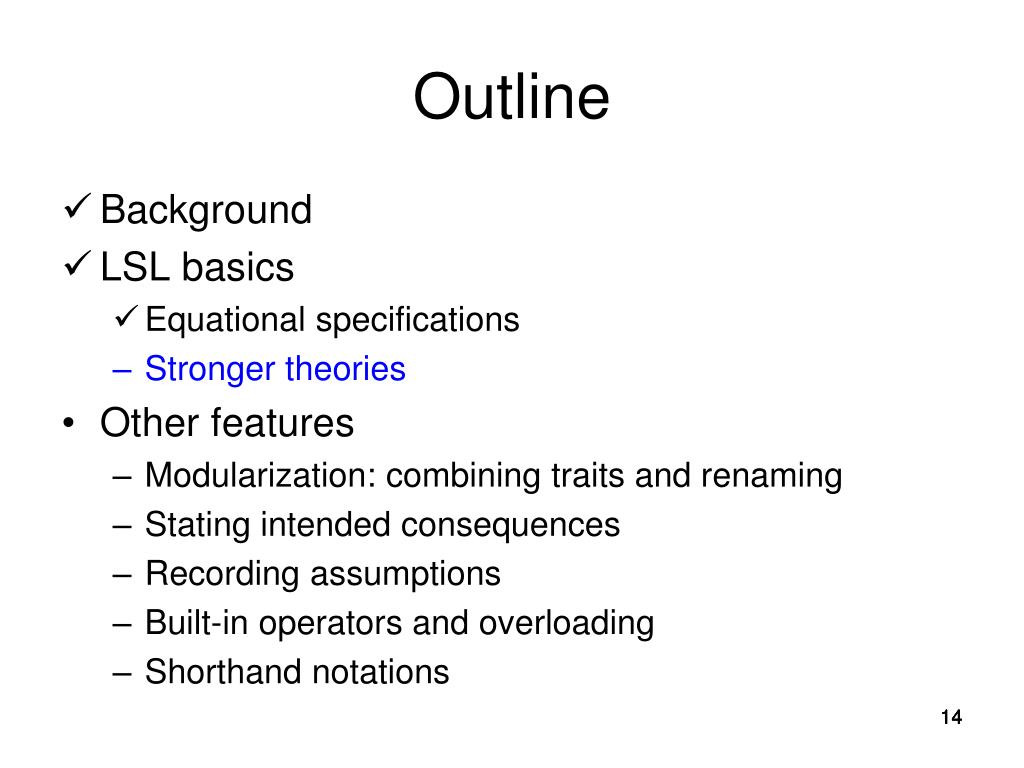 Outline

✓ Background
✓ LSL basics
✓ Equational specifications
– Stronger theories
• Other features
– Modularization: combining traits and renaming
– Stating intended consequences
– Recording assumptions
– Built-in operators and overloading
– Shorthand notations

14